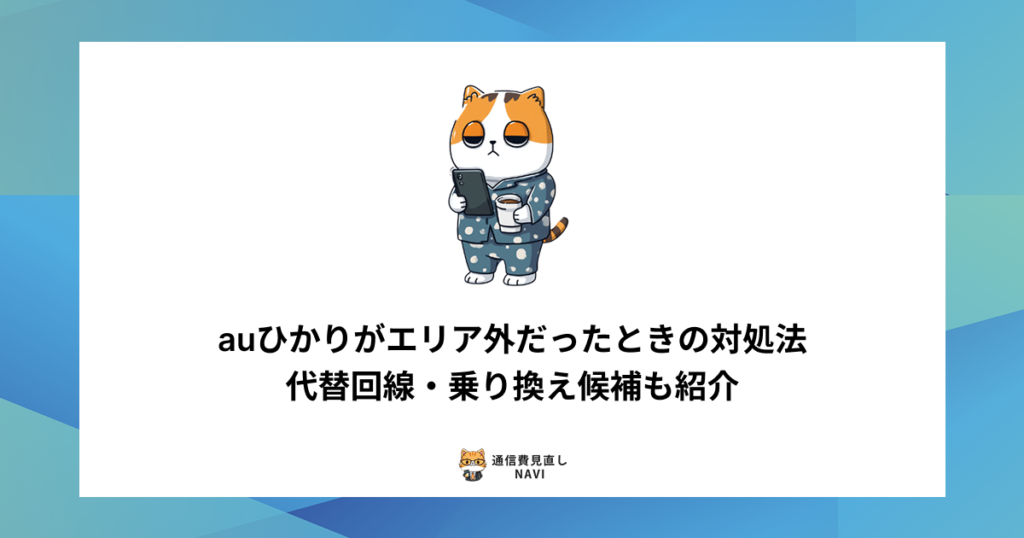 auひかりがエリア外だったときの対処法
代替回線・乗り換え候補も紹介

通信費見直し
NAVI